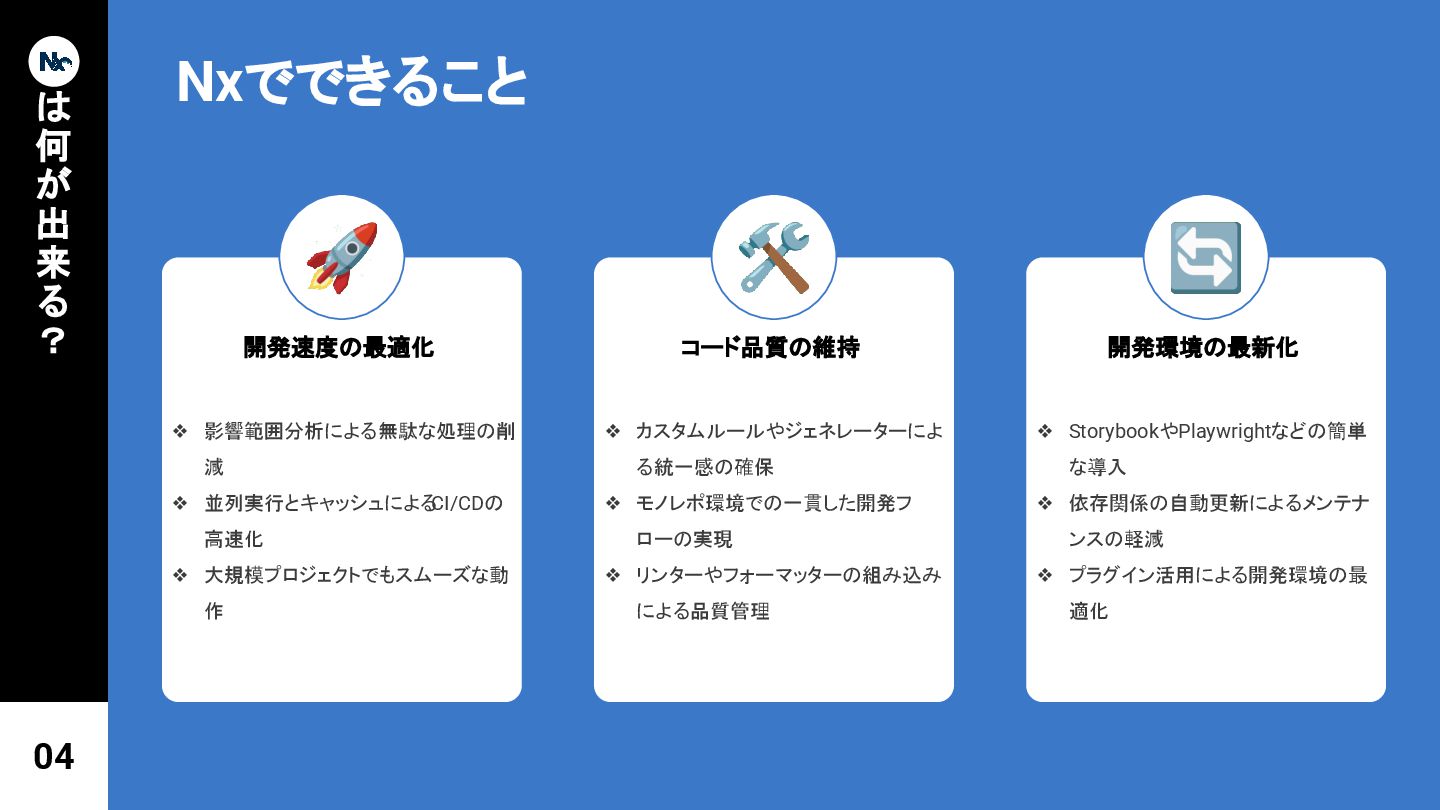 Nx
は何が出来る？

Nxでできること

開発速度の最適化

❖ 影響範囲分析による無駄な処理の削減
❖ 並列実行とキャッシュによるCI/CDの高速化
❖ 大規模プロジェクトでもスムーズな動作

コード品質の維持

❖ カスタムルールやジェネレーターによる統一感の確保
❖ モノレポ環境での一貫した開発フローの実現
❖ リンターやフォーマッターの組み込みによる品質管理

開発環境の最新化

❖ StorybookやPlaywrightなどの簡単な導入
❖ 依存関係の自動更新によるメンテナンスの軽減
❖ プラグイン活用による開発環境の最適化

04